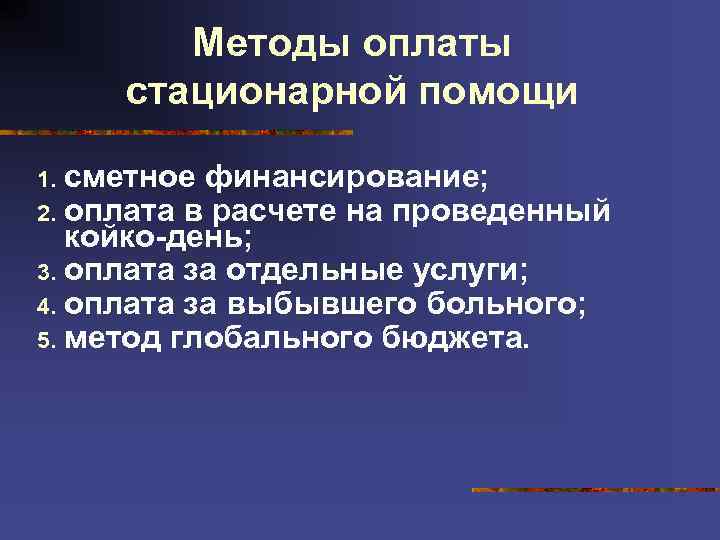 Методы оплаты стационарной помощи

1. сметное финансирование;
2. оплата в расчете на проведенный койко-день;
3. оплата за отдельные услуги;
4. оплата за выбывшего больного;
5. метод глобального бюджета.